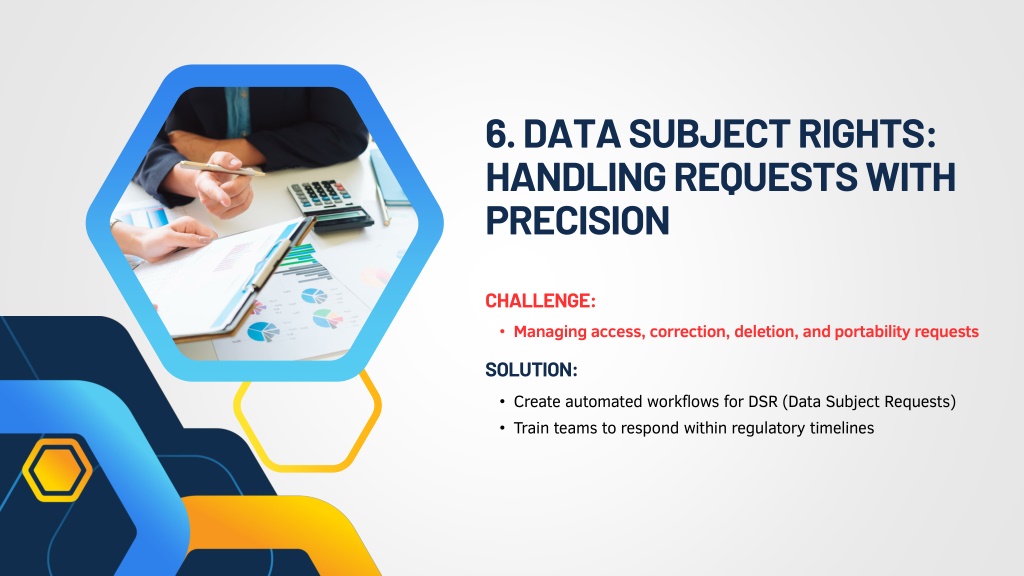 6. DATA SUBJECT RIGHTS: HANDLING REQUESTS WITH PRECISION

CHALLENGE:

• Managing access, correction, deletion, and portability requests

SOLUTION:

• Create automated workflows for DSR (Data Subject Requests)
• Train teams to respond within regulatory timelines